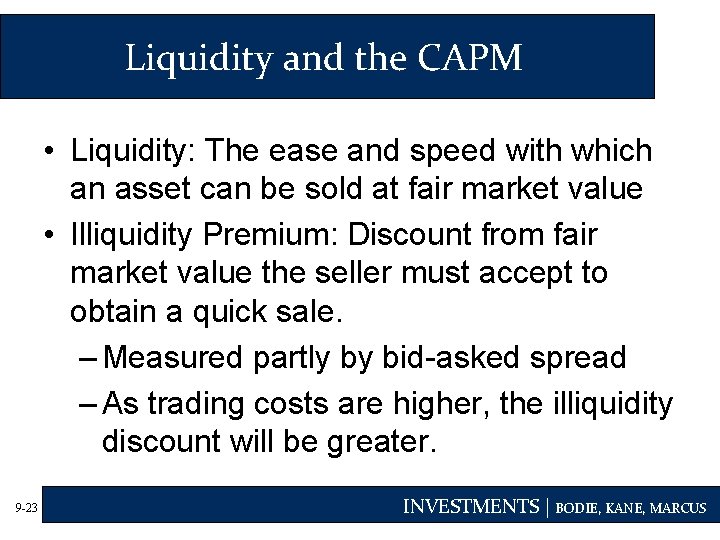 Liquidity and the CAPM

• Liquidity: The ease and speed with which an asset can be sold at fair market value

• Illiquidity Premium: Discount from fair market value the seller must accept to obtain a quick sale.

– Measured partly by bid-asked spread

– As trading costs are higher, the illiquidity discount will be greater.

9-23

INVESTMENTS | BODIE, KANE, MARCUS